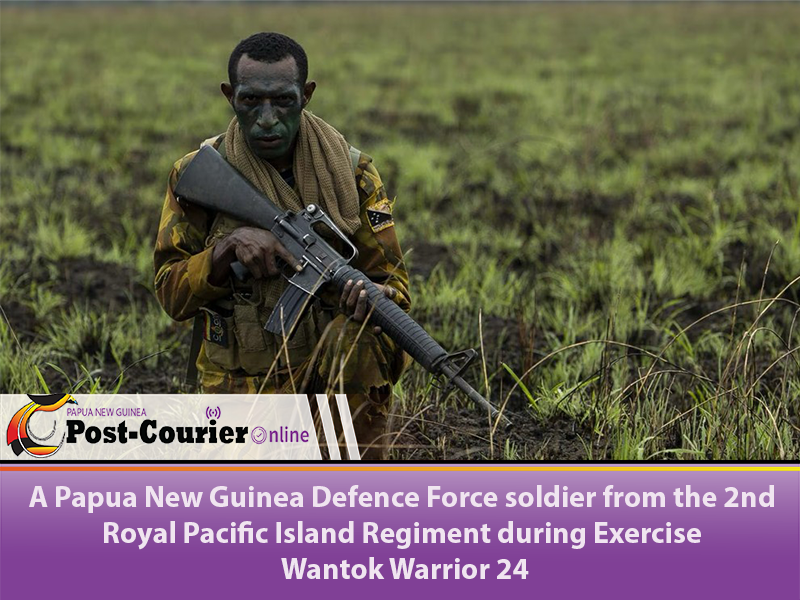 PAPUA NEW GUINEA
Post-Courier Online

A Papua New Guinea Defence Force soldier from the 2nd Royal Pacific Island Regiment during Exercise Wantok Warrior 24